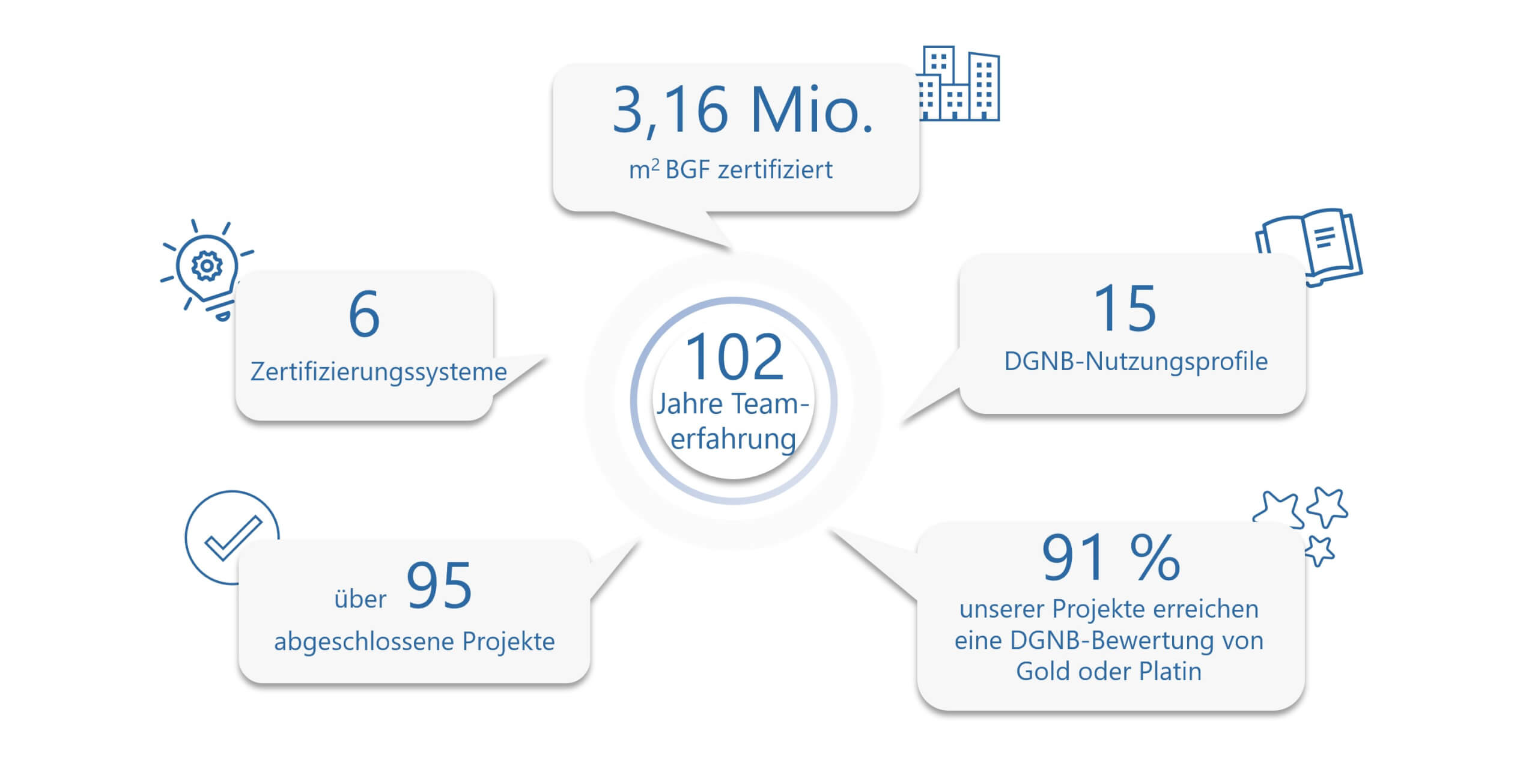 3,16 Mio.
$m^2$ BGF zertifiziert

6
Zertifizierungssysteme

102
Jahre Teamerfahrung

15
DGNB-Nutzungsprofile

über 95
abgeschlossene Projekte

91 %
unserer Projekte erreichen eine DGNB-Bewertung von Gold oder Platin